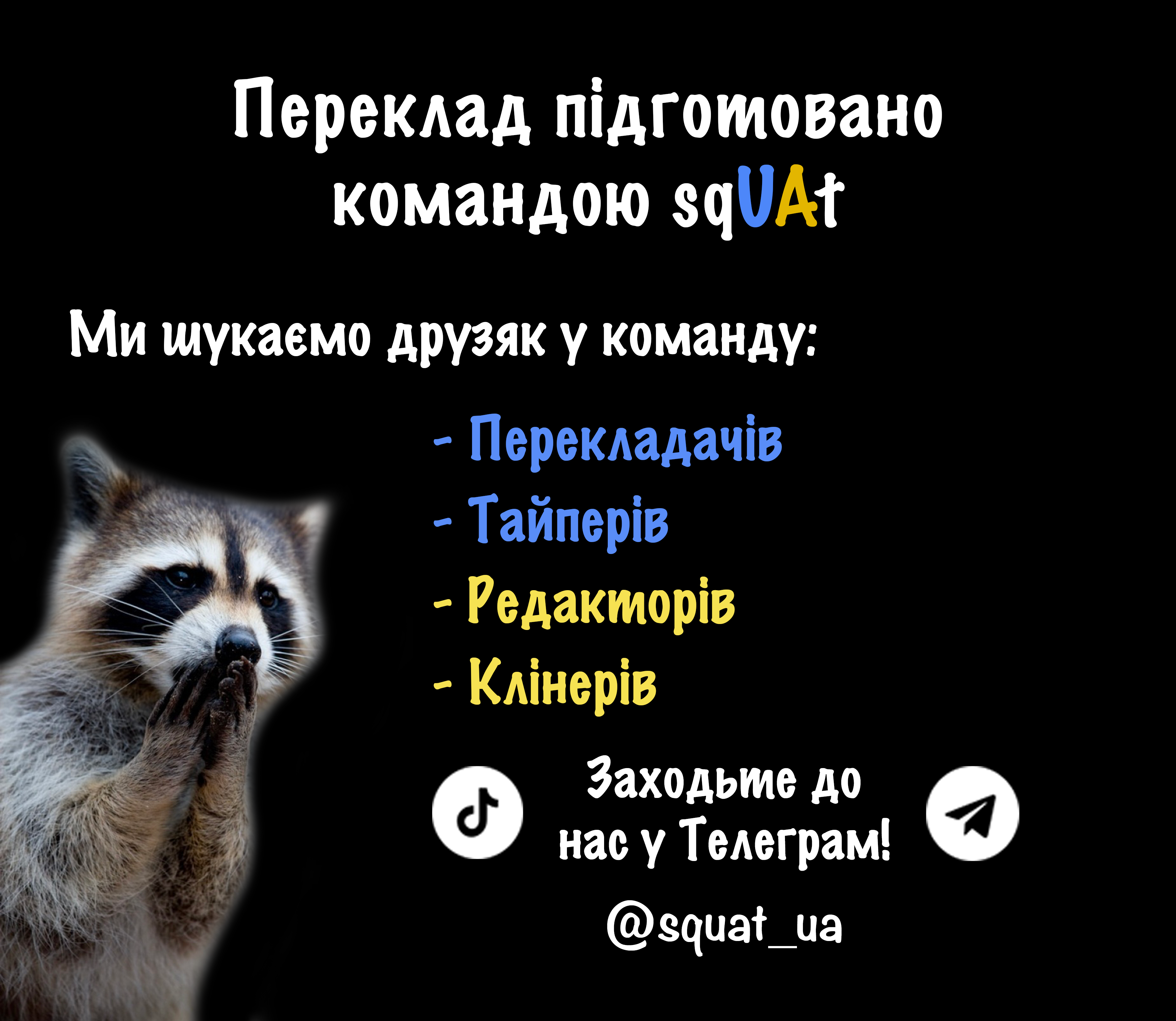 Переклад підготовано командою sqUAt

Ми шукаємо друзяк у команду:

- Перекладачів
- Тайперів
- Редакторів
- Клінерів

Заходьте до нас у Телеграм!

@squat_ua